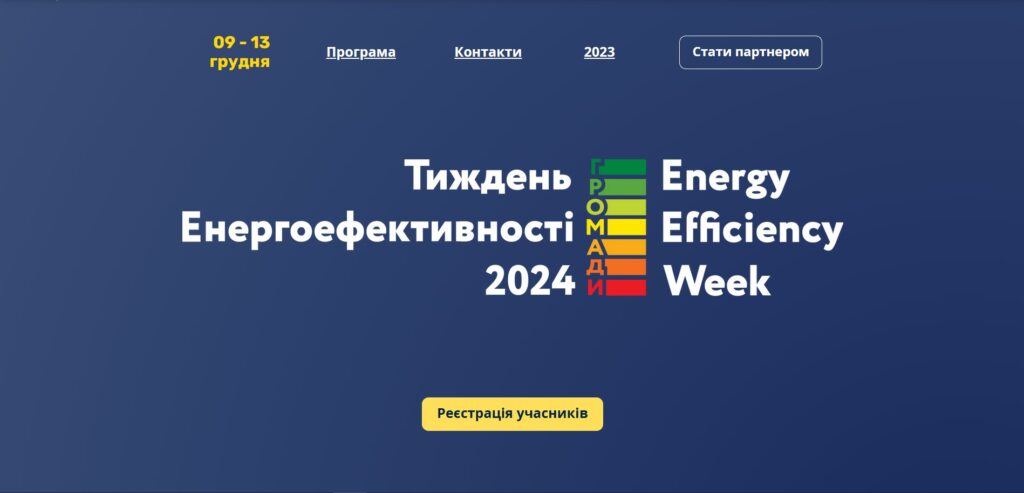 09 - 13 грудня

Програма

Контакти

2023

Стати партнером

Тиждень Енергоефективності 2024

ГРОМАДИ

Energy Efficiency Week

Реєстрація учасників